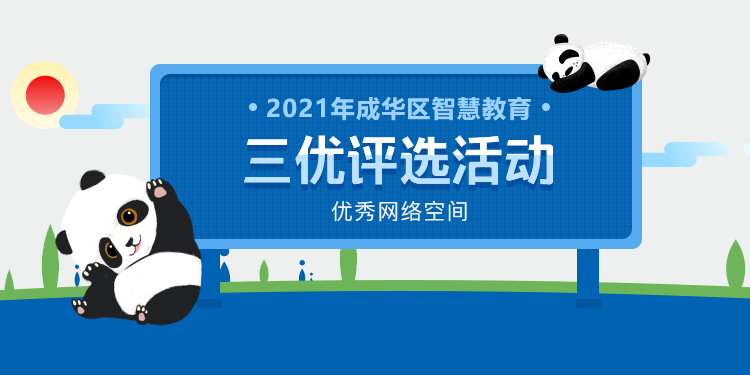 • 2021年成华区智慧教育 •

三优评选活动

优秀网络空间